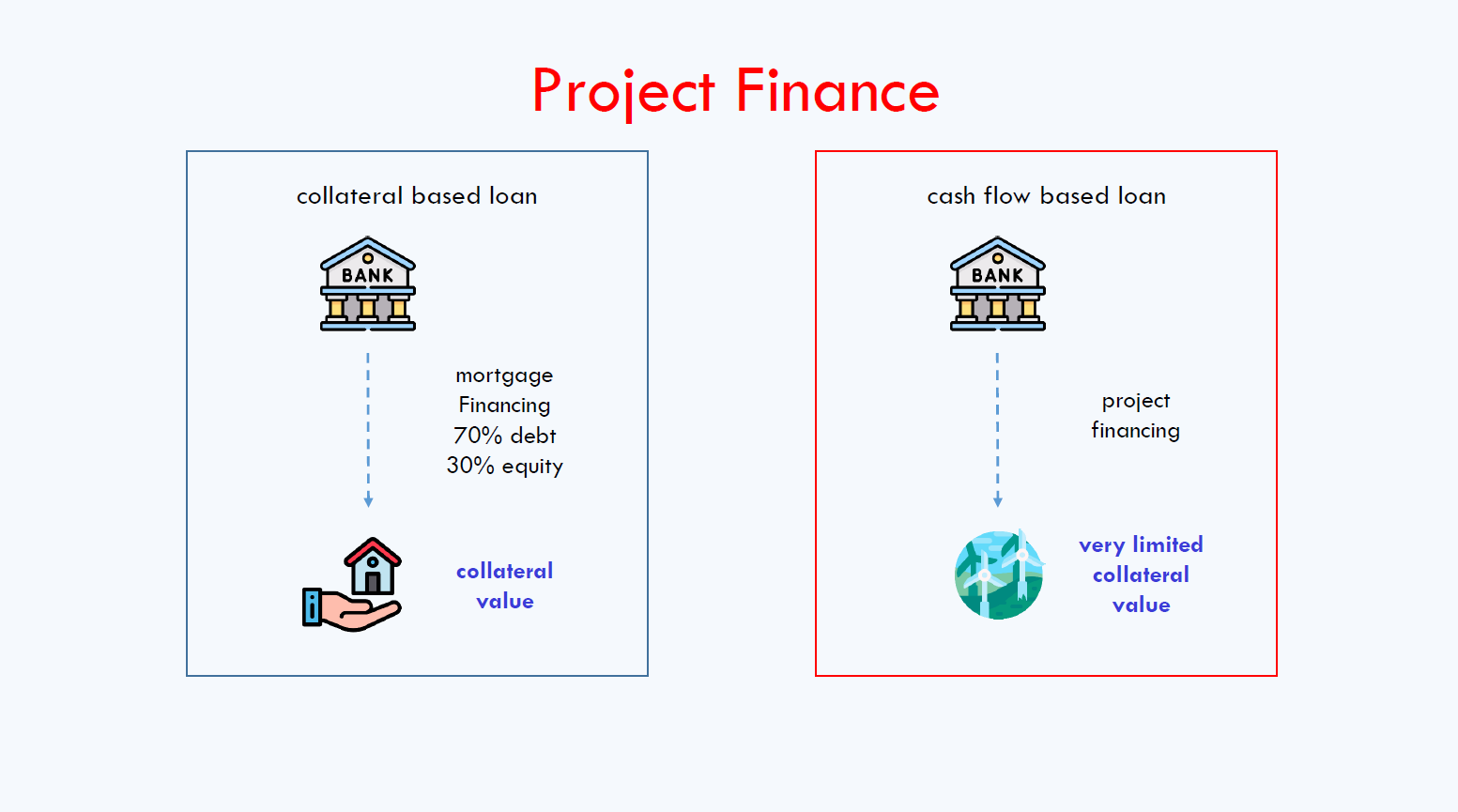 Project Finance

collateral based loan

BANK

mortgage
Financing
70% debt
30% equity

collateral
value

cash flow based loan

BANK

project
financing

very limited
collateral
value